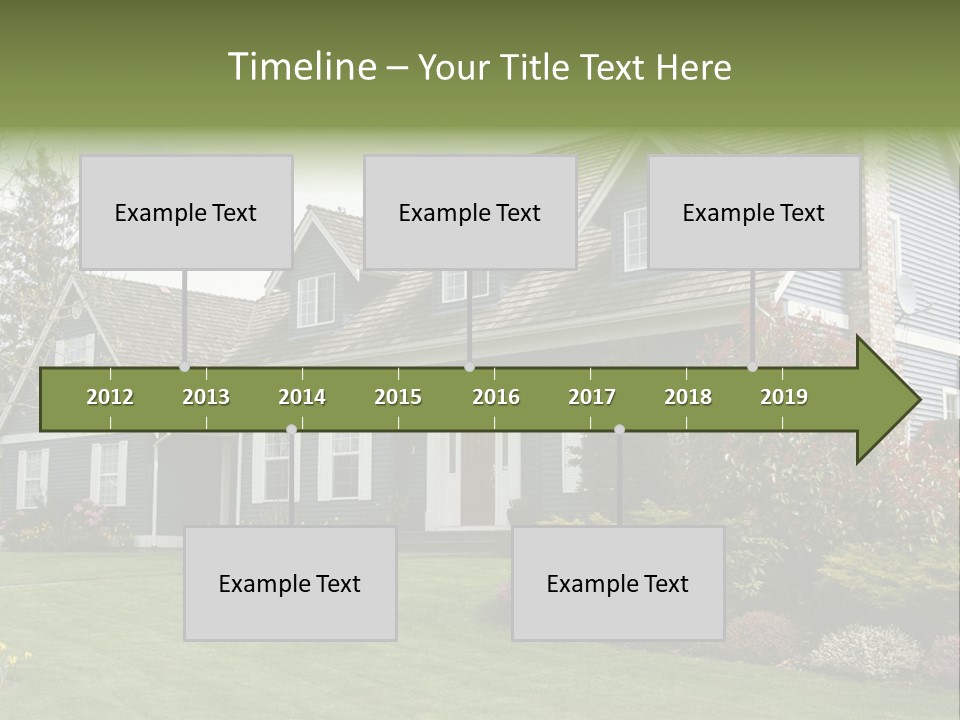 Timeline – Your Title Text Here

Example Text

Example Text

Example Text

2012
2013
2014
2015
2016
2017
2018
2019

Example Text

Example Text